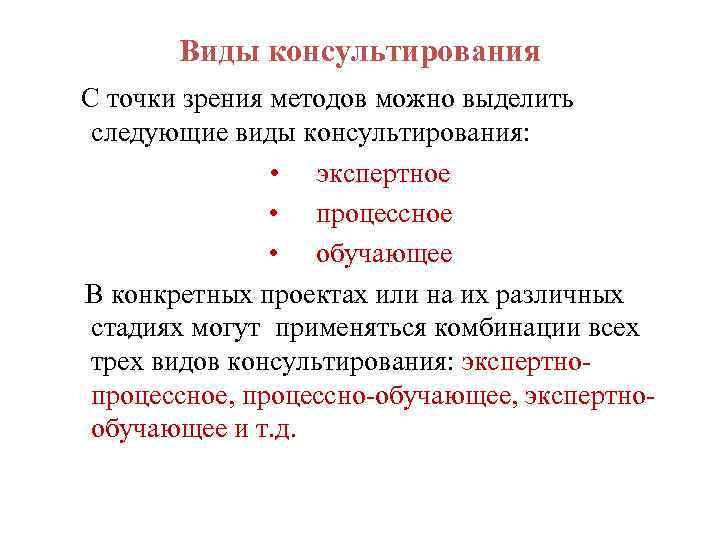 Виды консультирования

С точки зрения методов можно выделить следующие виды консультирования:

• экспертное
• процессное
• обучающее

В конкретных проектах или на их различных стадиях могут применяться комбинации всех трех видов консультирования: экспертно-процессное, процессно-обучающее, экспертно-обучающее и т.д.